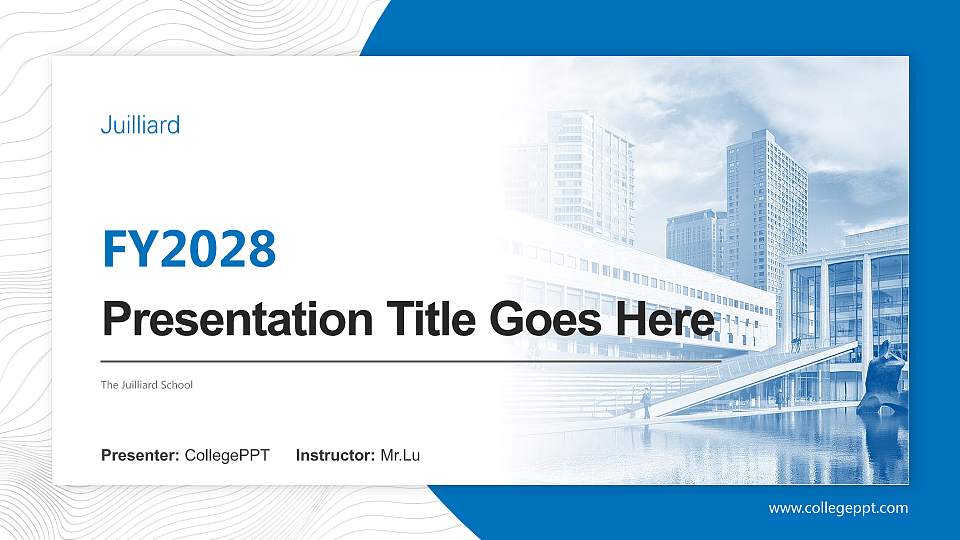 Juilliard

FY2028

Presentation Title Goes Here

The Juilliard School

Presenter: CollegePPT Instructor: Mr.Lu

www.collegeppt.com